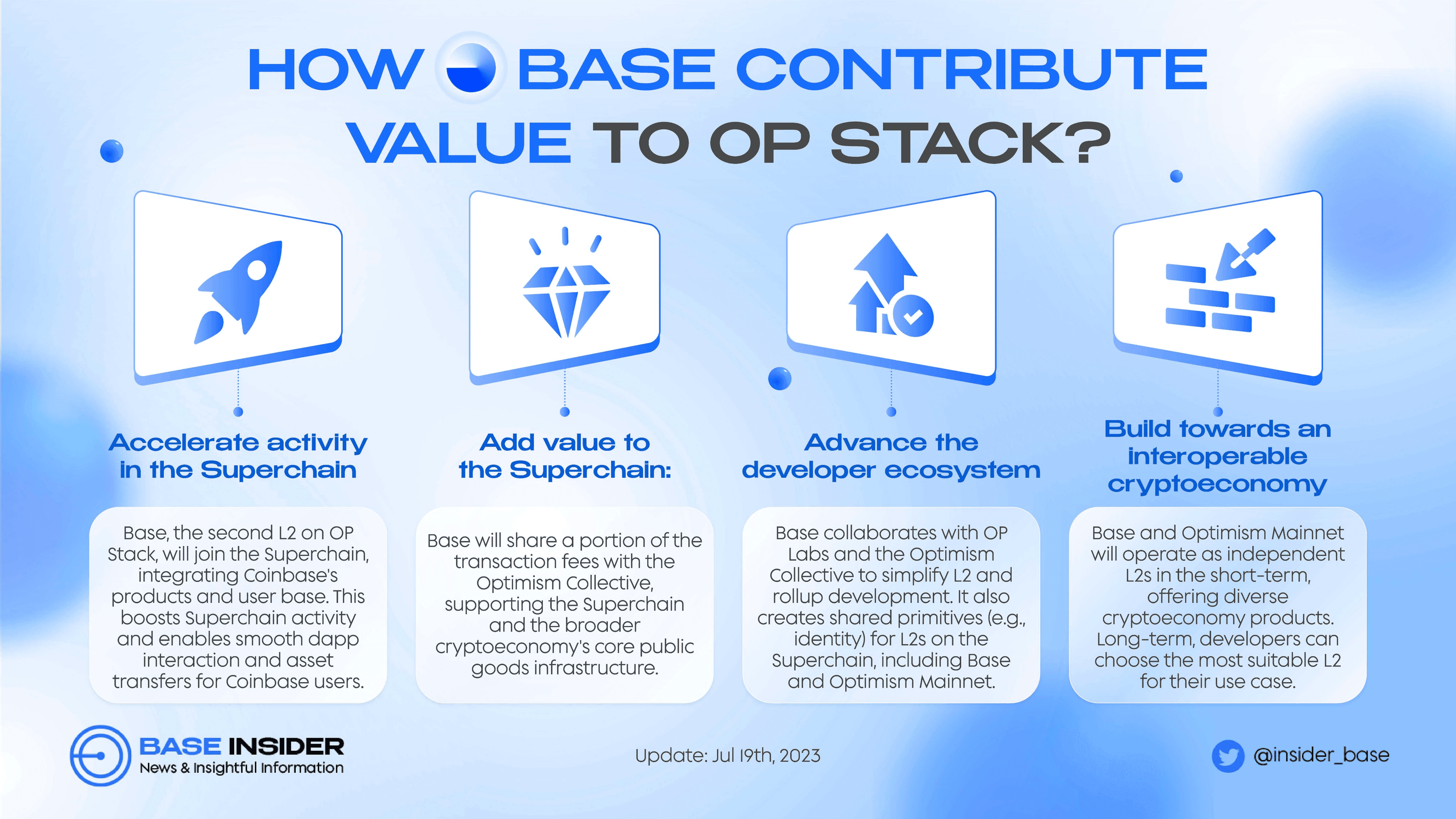 HOW BASE CONTRIBUTE VALUE TO OP STACK?

Accelerate activity in the Superchain

Base, the second L2 on OP Stack, will join the Superchain, integrating Coinbase's products and user base. This boosts Superchain activity and enables smooth dapp interaction and asset transfers for Coinbase users.

Add value to the Superchain:

Base will share a portion of the transaction fees with the Optimism Collective, supporting the Superchain and the broader cryptoeconomy's core public goods infrastructure.

Advance the developer ecosystem

Base collaborates with OP Labs and the Optimism Collective to simplify L2 and rollup development. It also creates shared primitives (e.g., identity) for L2s on the Superchain, including Base and Optimism Mainnet.

Build towards an interoperable cryptoeconomy

Base and Optimism Mainnet will operate as independent L2s in the short-term, offering diverse cryptoeconomy products. Long-term, developers can choose the most suitable L2 for their use case.

BASE INSIDER
News & Insightful Information

Update: Jul 19th, 2023

@insider_base